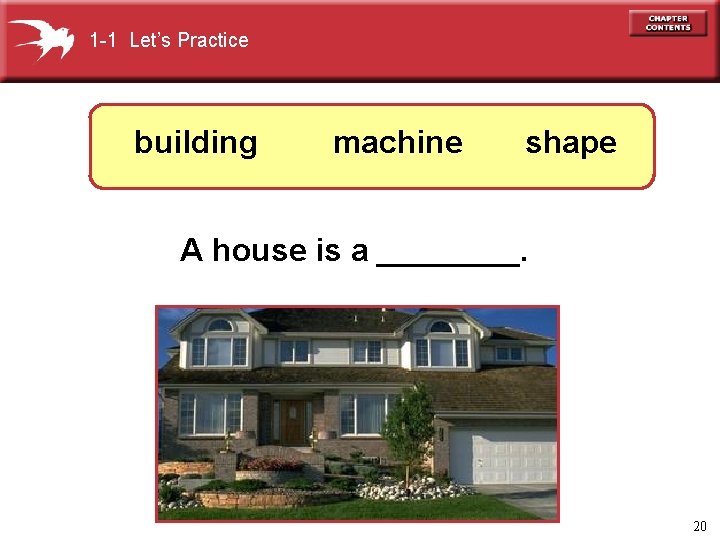 1-1 Let's Practice

CHAPTER CONTENTS

building machine shape

A house is a ________.

20